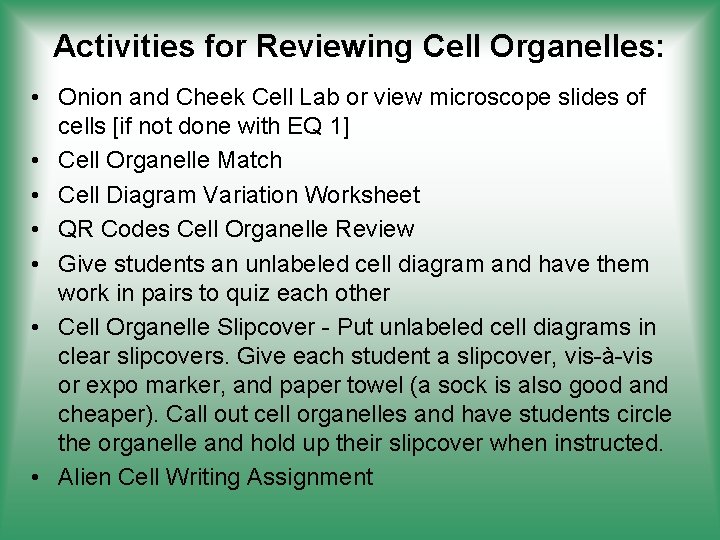 Activities for Reviewing Cell Organelles:

• Onion and Cheek Cell Lab or view microscope slides of cells [if not done with EQ 1]
• Cell Organelle Match
• Cell Diagram Variation Worksheet
• QR Codes Cell Organelle Review
• Give students an unlabeled cell diagram and have them work in pairs to quiz each other
• Cell Organelle Slipcover - Put unlabeled cell diagrams in clear slipcovers. Give each student a slipcover, vis-à-vis or expo marker, and paper towel (a sock is also good and cheaper). Call out cell organelles and have students circle the organelle and hold up their slipcover when instructed.
• Alien Cell Writing Assignment